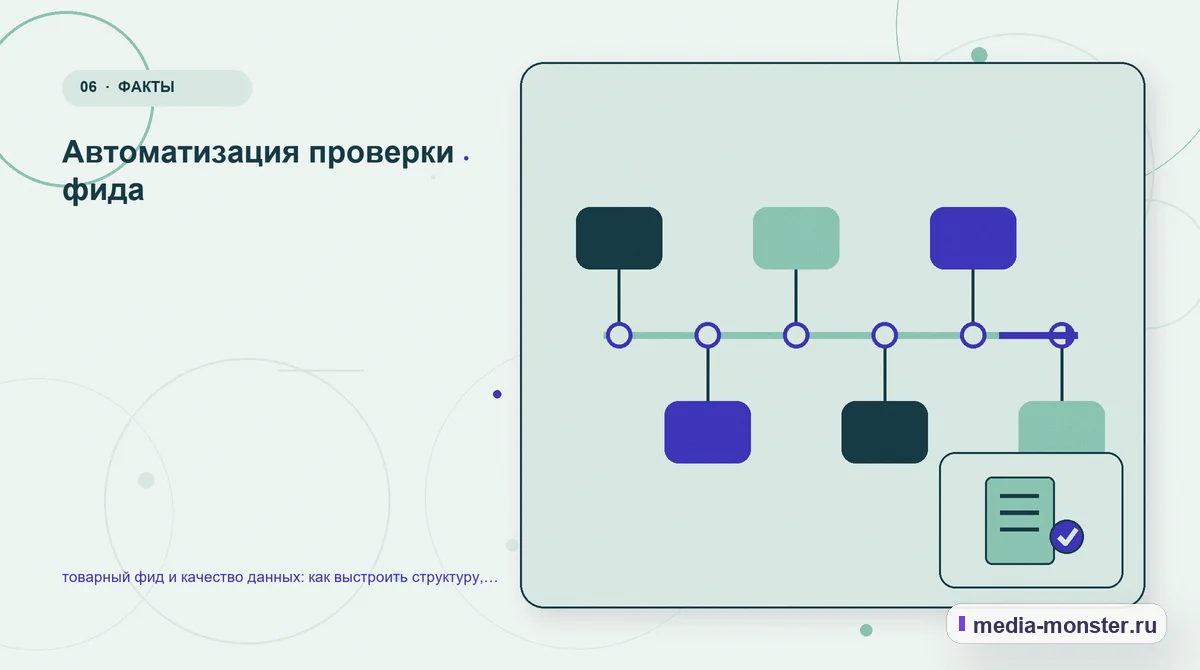 06 · ФАКТЫ

Автоматизация проверки фида

товарный фид и качество данных: как выстроить структуру,...

media-monster.ru